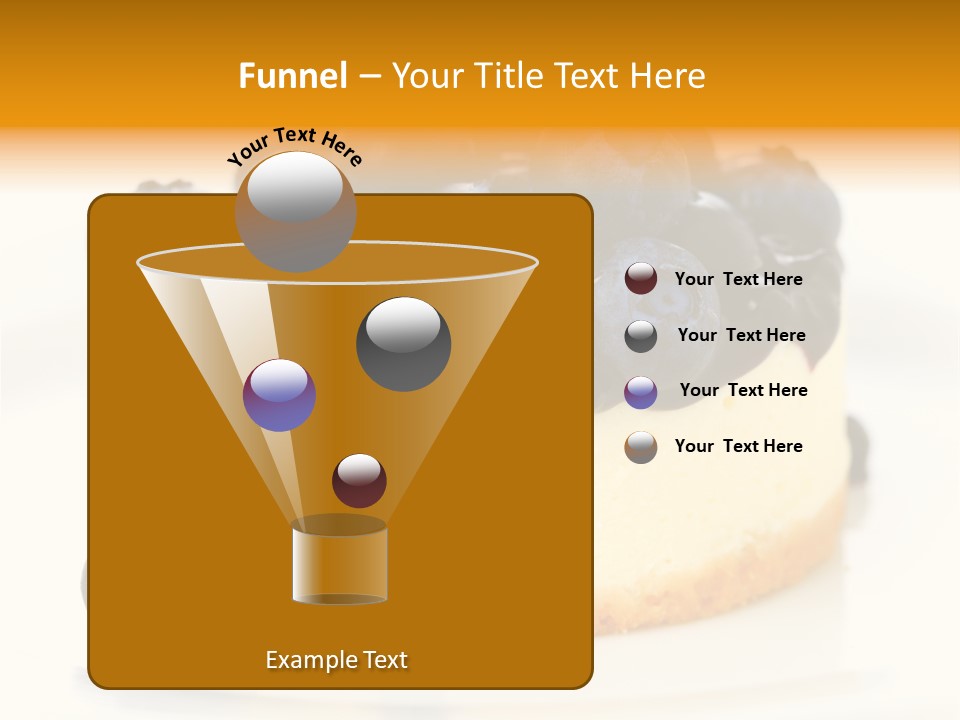 Funnel – Your Title Text Here

Your Text Here

Your Text Here

Your Text Here

Your Text Here

Your Text Here

Example Text